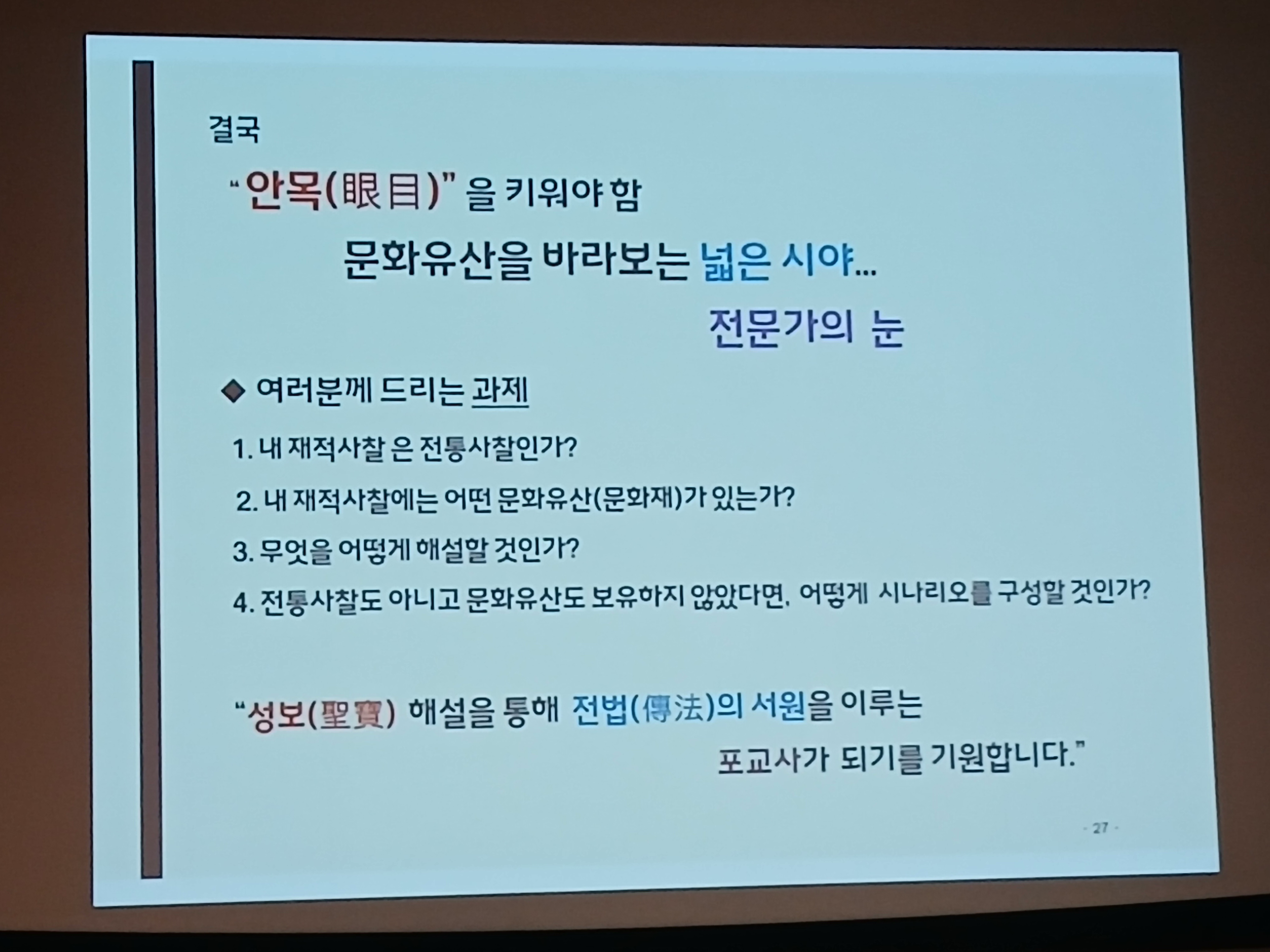 결국

"안목(眼目)" 을 키워야 함

문화유산을 바라보는 넓은 시야...

전문가의 눈

◆ 여러분께 드리는 과제

1. 내 재적사찰 은 전통사찰인가?

2. 내 재적사찰에는 어떤 문화유산(문화재)가 있는가?

3. 무엇을 어떻게 해설할 것인가?

4. 전통사찰도 아니고 문화유산도 보유하지 않았다면, 어떻게 시나리오를 구성할 것인가?

"성보(聖寶) 해설을 통해 전법(傳法)의 서원을 이루는 포교사가 되기를 기원합니다."

- 27 -